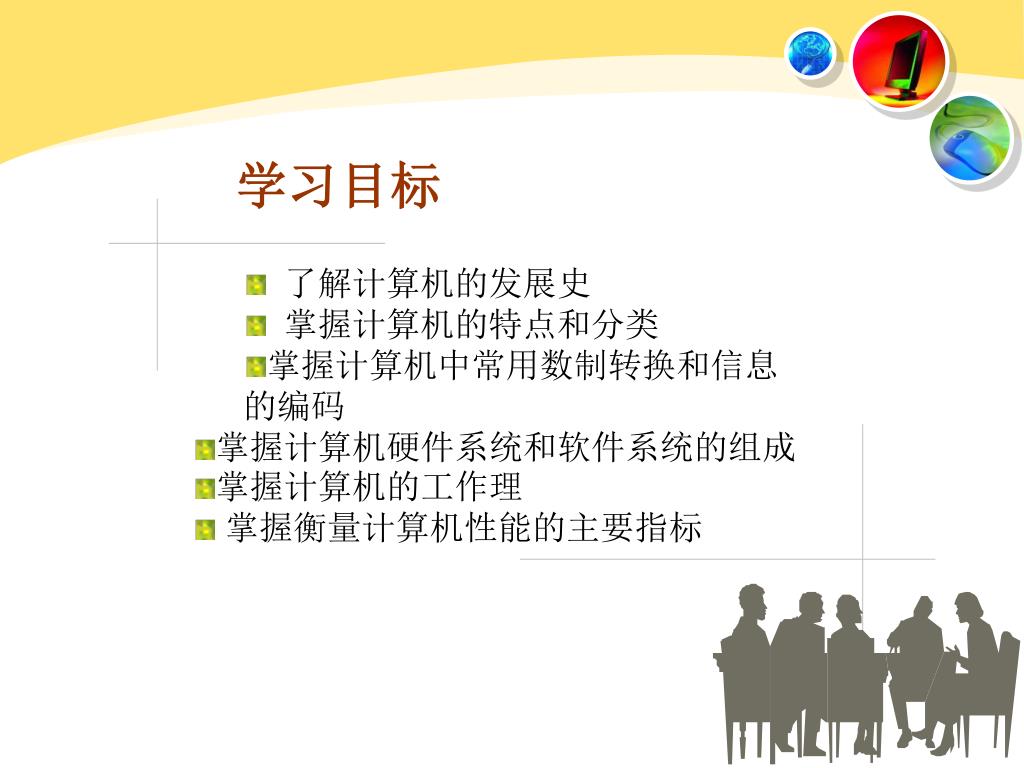 学习目标

了解计算机的发展史

掌握计算机的特点和分类

掌握计算机中常用数制转换和信息的编码

掌握计算机硬件系统和软件系统的组成

掌握计算机的工作理

掌握衡量计算机性能的主要指标